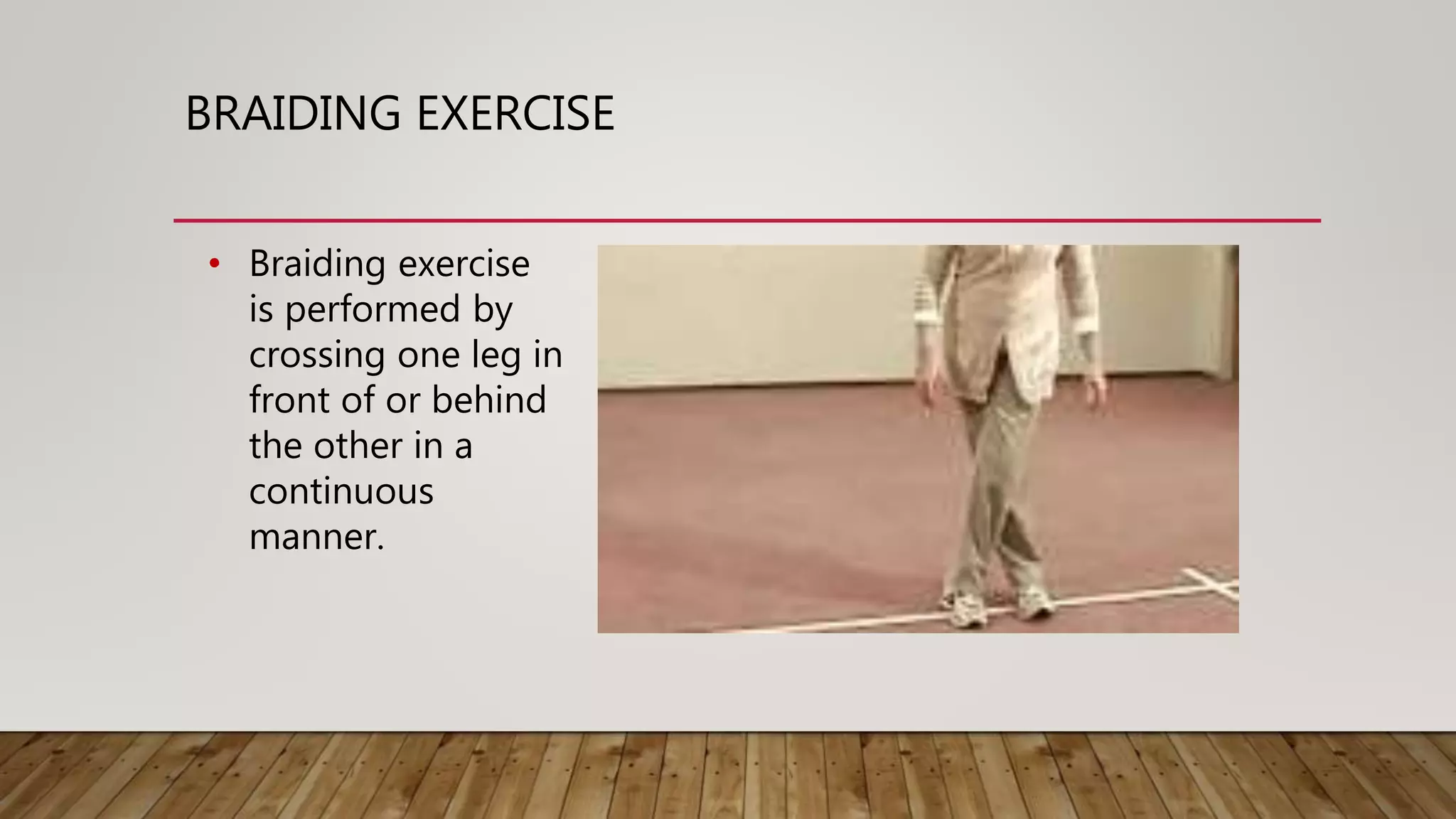 BRAIDING EXERCISE

• Braiding exercise is performed by crossing one leg in front of or behind the other in a continuous manner.